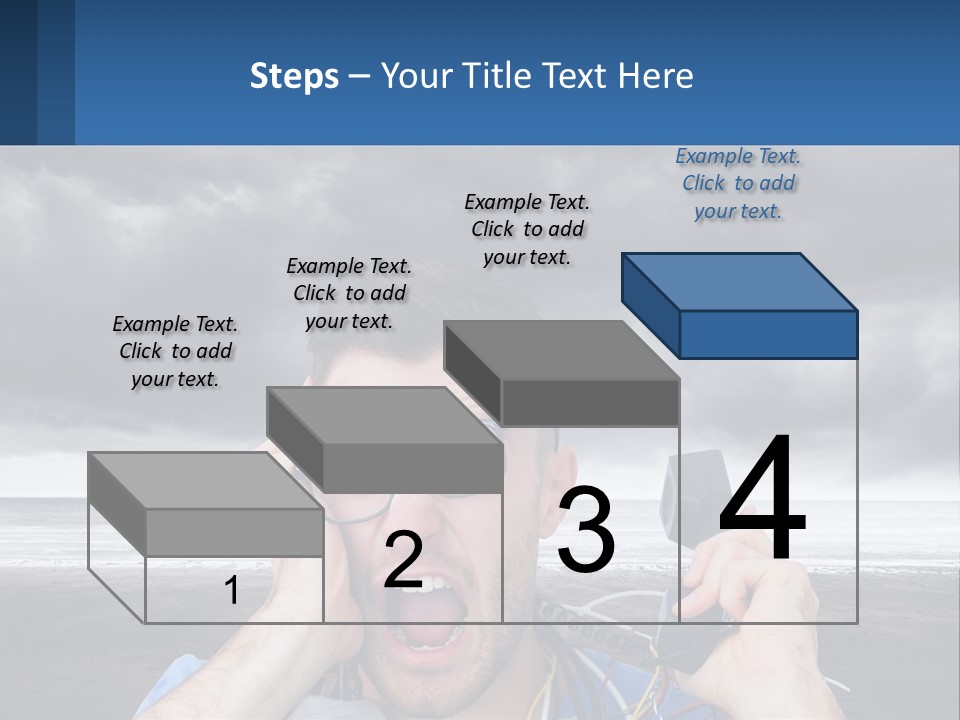 Steps – Your Title Text Here

Example Text. Click to add your text.

Example Text. Click to add your text.

Example Text. Click to add your text.

Example Text. Click to add your text.

1

2

3

4